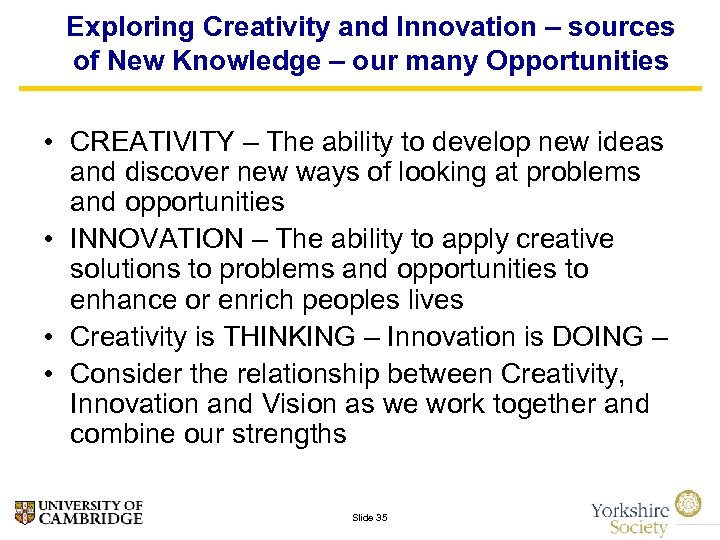 Exploring Creativity and Innovation – sources of New Knowledge – our many Opportunities

• CREATIVITY – The ability to develop new ideas and discover new ways of looking at problems and opportunities
• INNOVATION – The ability to apply creative solutions to problems and opportunities to enhance or enrich peoples lives
• Creativity is THINKING – Innovation is DOING –
• Consider the relationship between Creativity, Innovation and Vision as we work together and combine our strengths

UNIVERSITY OF CAMBRIDGE

Slide 35

Yorkshire Society